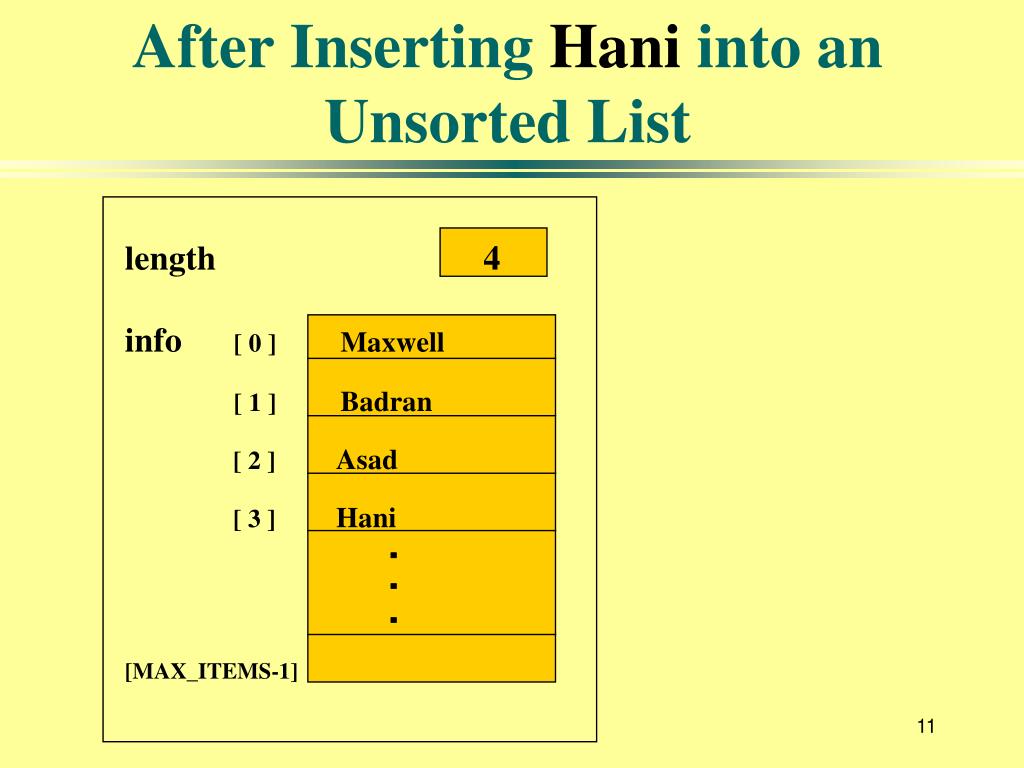 After Inserting Hani into an Unsorted List

length 4

info [ 0 ] Maxwell

[ 1 ] Badran

[ 2 ] Asad

[ 3 ] Hani

.
.
.

[MAX_ITEMS-1]

11